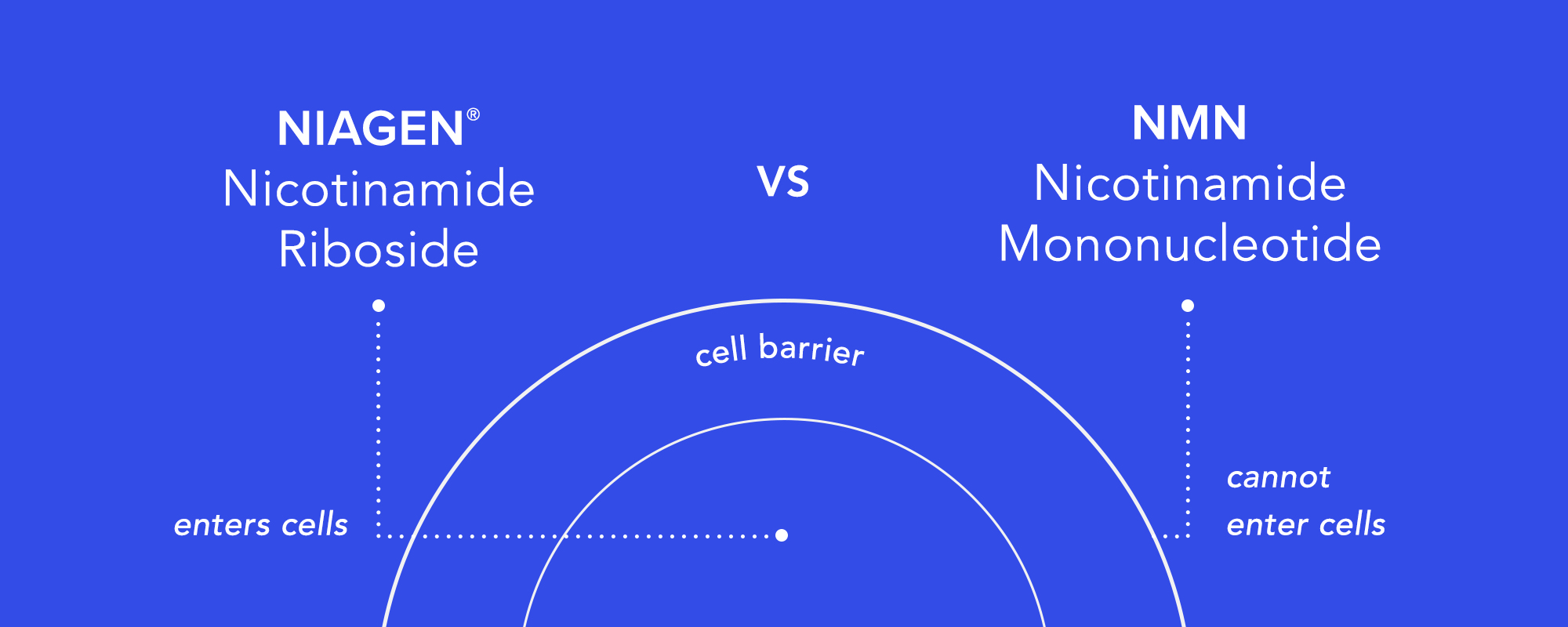 NIAGEN®
Nicotinamide
Riboside

VS

NMN
Nicotinamide
Mononucleotide

cell barrier

enters cells

cannot
enter cells